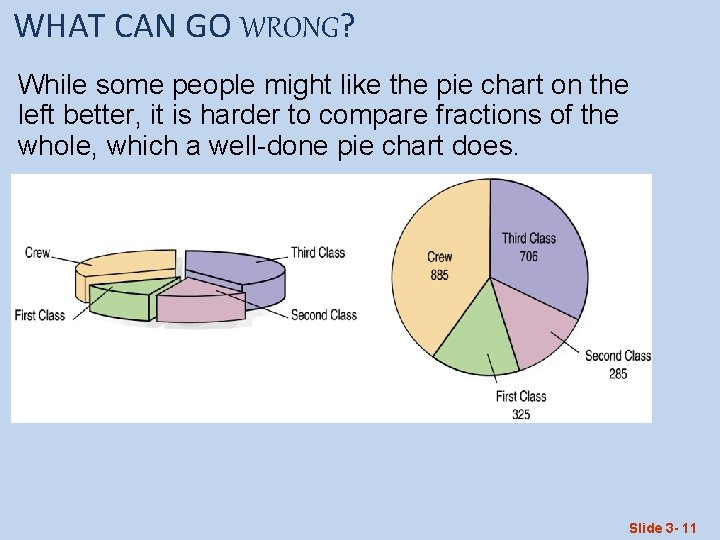 WHAT CAN GO WRONG?

While some people might like the pie chart on the left better, it is harder to compare fractions of the whole, which a well-done pie chart does.

Crew
Third Class
First Class
Second Class

Crew
885
Third Class
706
Second Class
285
First Class
325

Slide 3- 11